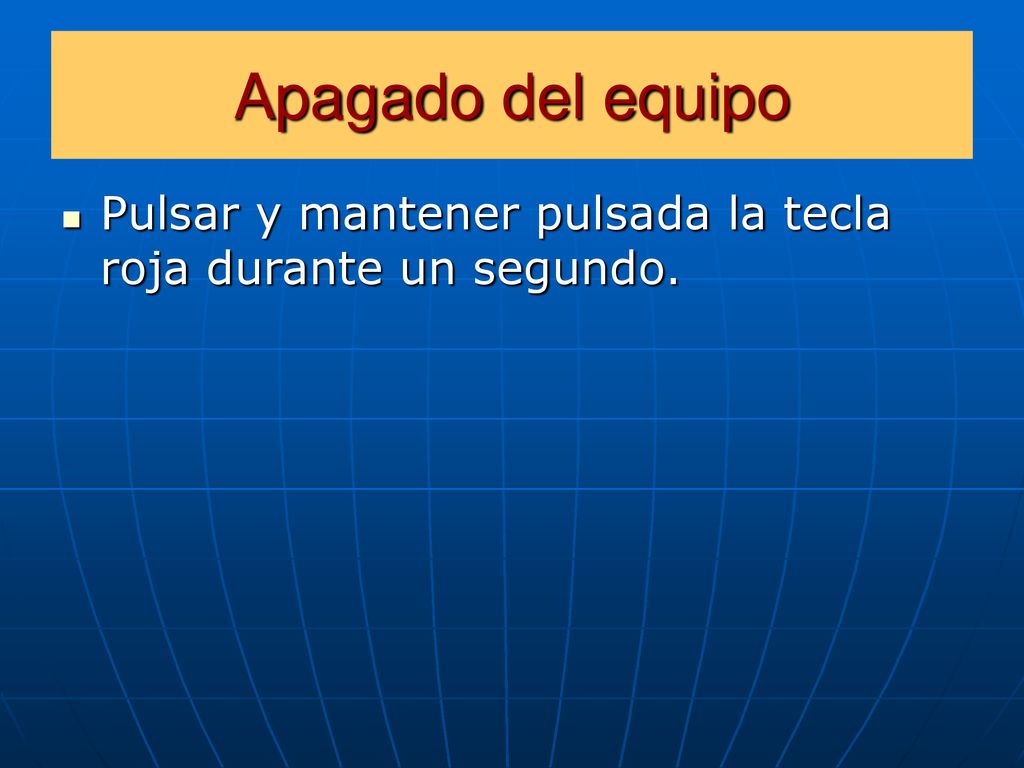 Apagado del equipo

Pulsar y mantener pulsada la tecla roja durante un segundo.